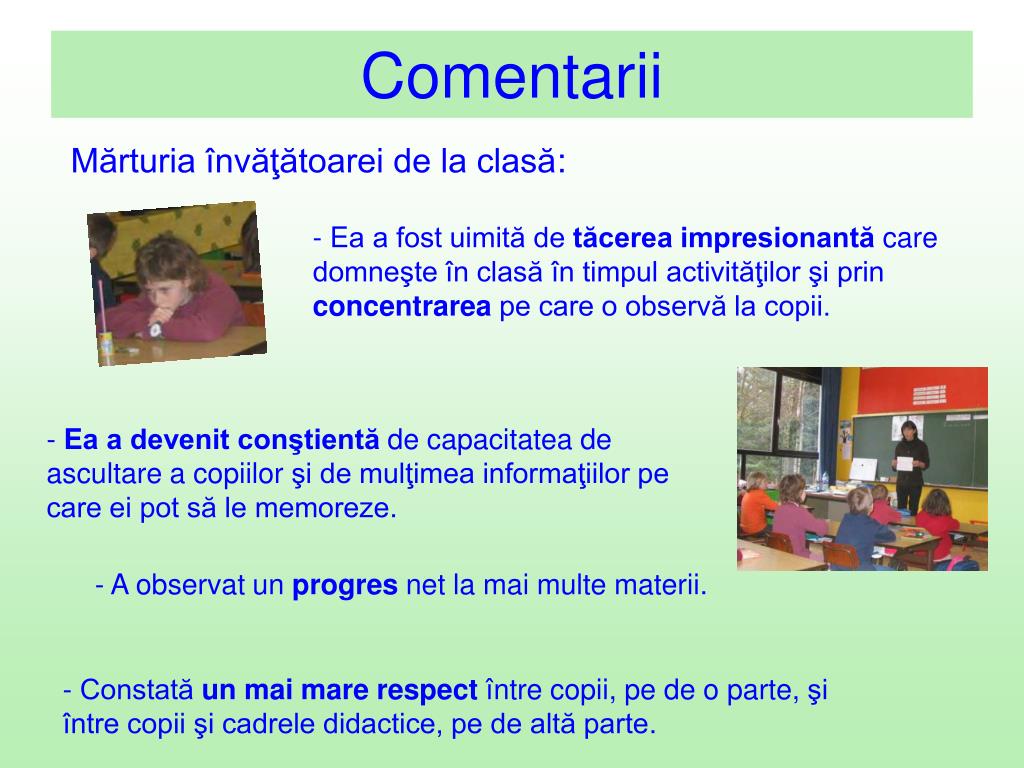 Comentarii

Mărturia învăţătoarei de la clasă:

- Ea a fost uimită de tăcerea impresionantă care domneşte în clasă în timpul activităţilor şi prin concentrarea pe care o observă la copii.

- Ea a devenit conştientă de capacitatea de ascultare a copiilor şi de mulţimea informaţiilor pe care ei pot să le memoreze.

- A observat un progres net la mai multe materii.

- Constată un mai mare respect între copii, pe de o parte, şi între copii şi cadrele didactice, pe de altă parte.